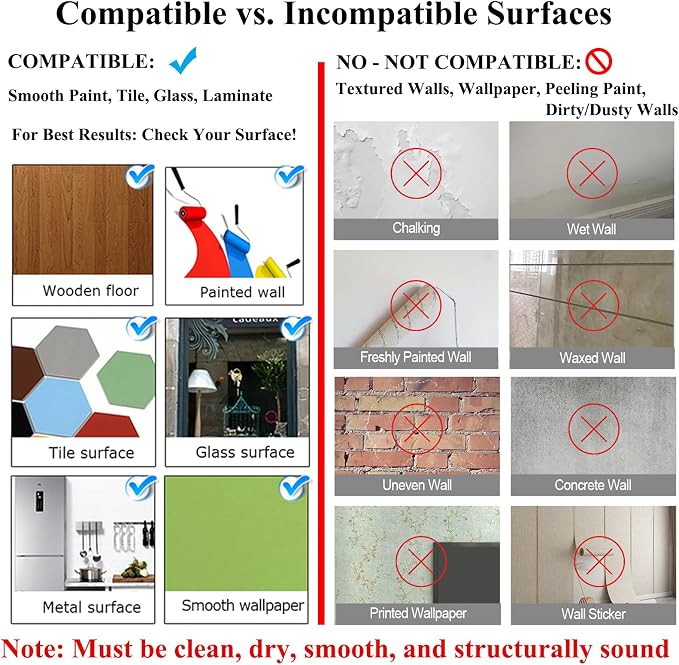 Compatible vs. Incompatible Surfaces

COMPATIBLE:

Smooth Paint, Tile, Glass, Laminate

For Best Results: Check Your Surface!

Wooden floor

Painted wall

Tile surface

cadeaux

Glass surface

Metal surface

Smooth wallpaper

NO - NOT COMPATIBLE:

Textured Walls, Wallpaper, Peeling Paint, Dirty/Dusty Walls

Chalking

Wet Wall

Freshly Painted Wall

Waxed Wall

Uneven Wall

Concrete Wall

Printed Wallpaper

Wall Sticker

Note: Must be clean, dry, smooth, and structurally sound